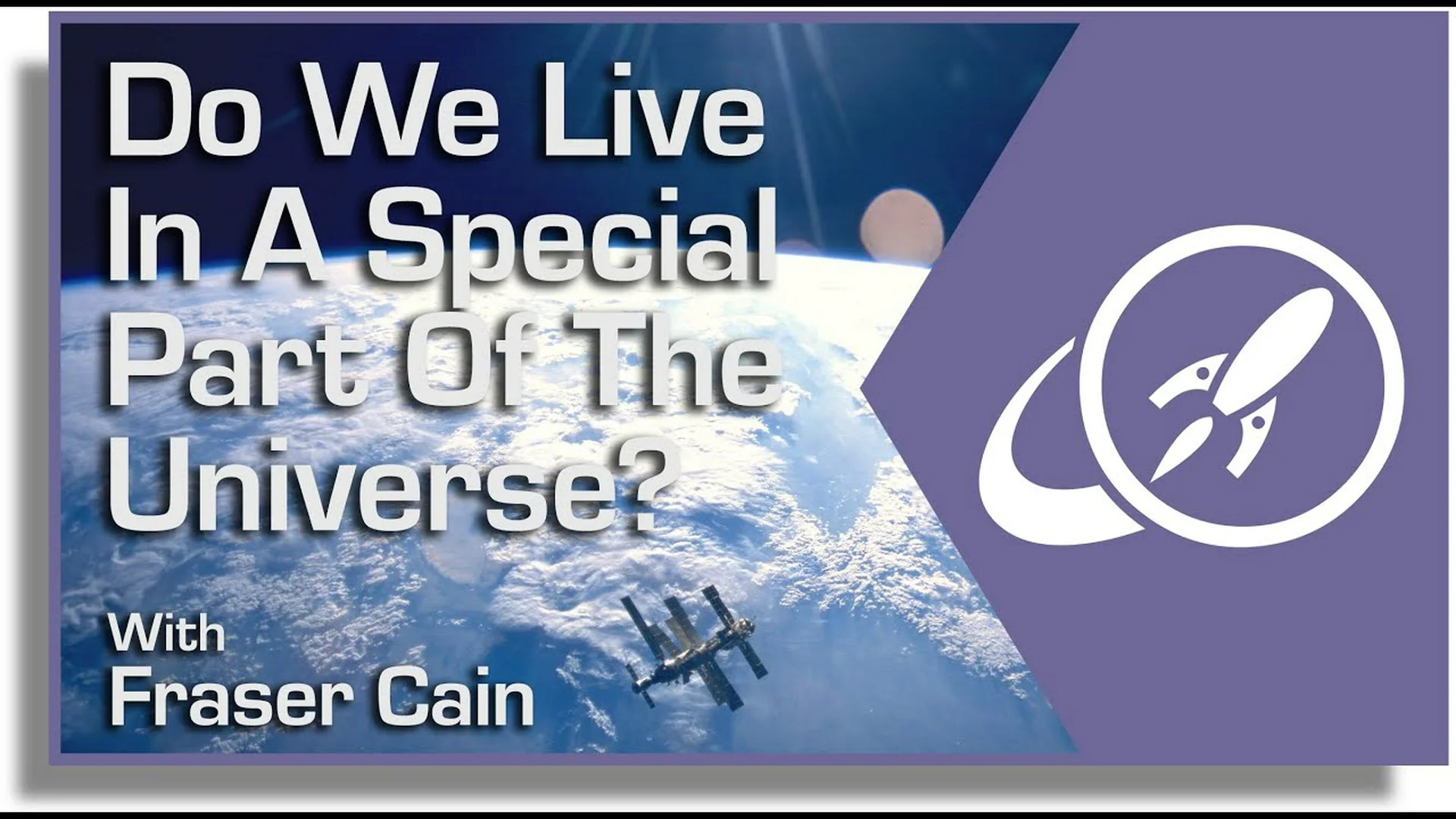 Do We Live In A Special Part Of The Universe?

With Fraser Cain